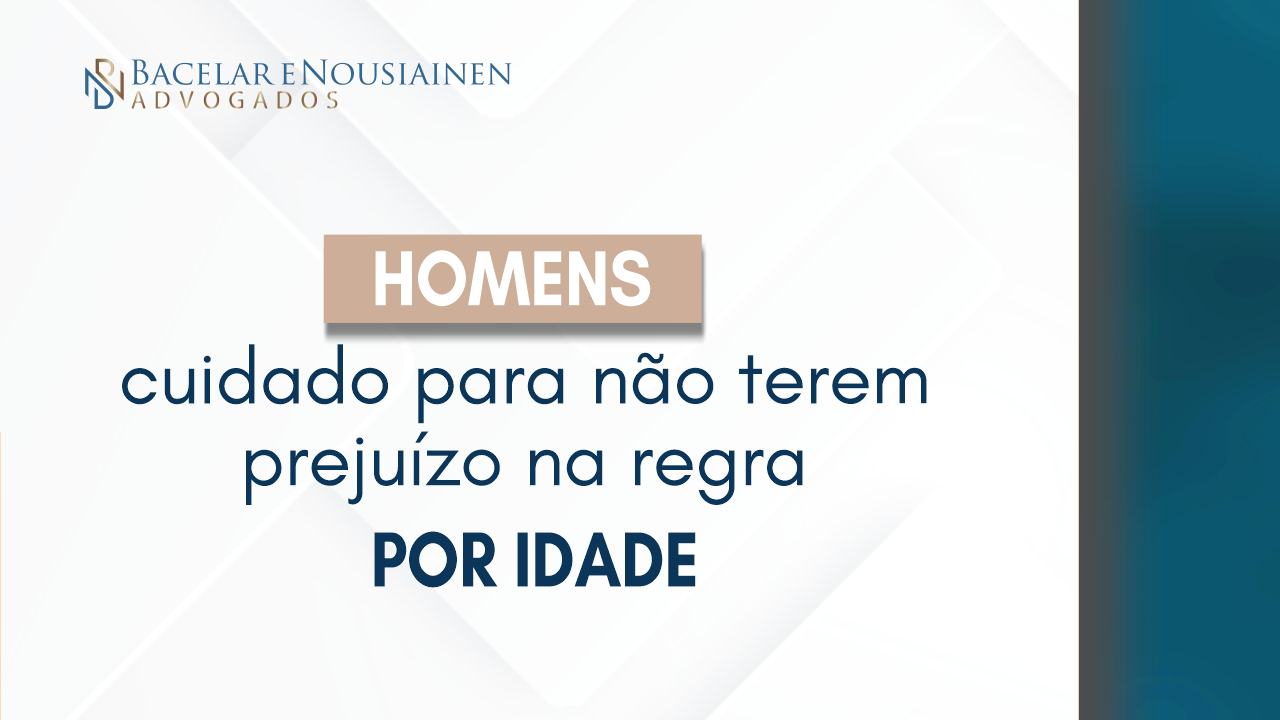 BACELAR E NOUSIAINEN
ADVOGADOS

HOMENS

cuidado para não terem prejuízo na regra

POR IDADE